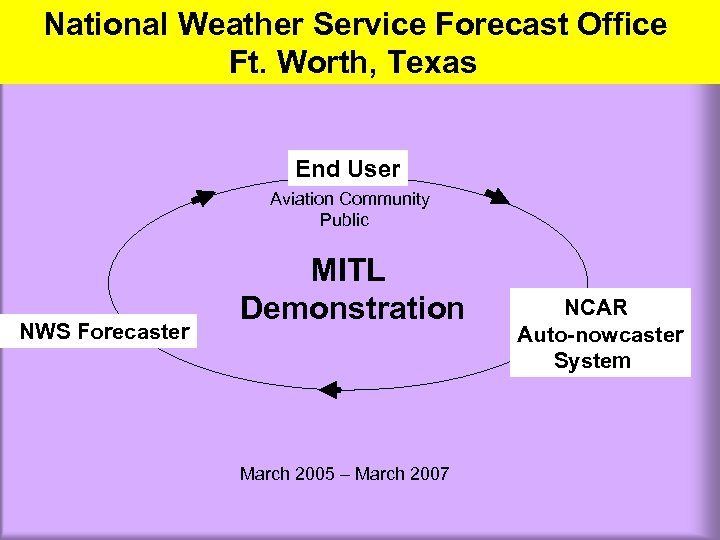 National Weather Service Forecast Office
Ft. Worth, Texas

End User
Aviation Community
Public

MITL
Demonstration

NWS Forecaster

NCAR
Auto-nowcaster
System

March 2005 – March 2007